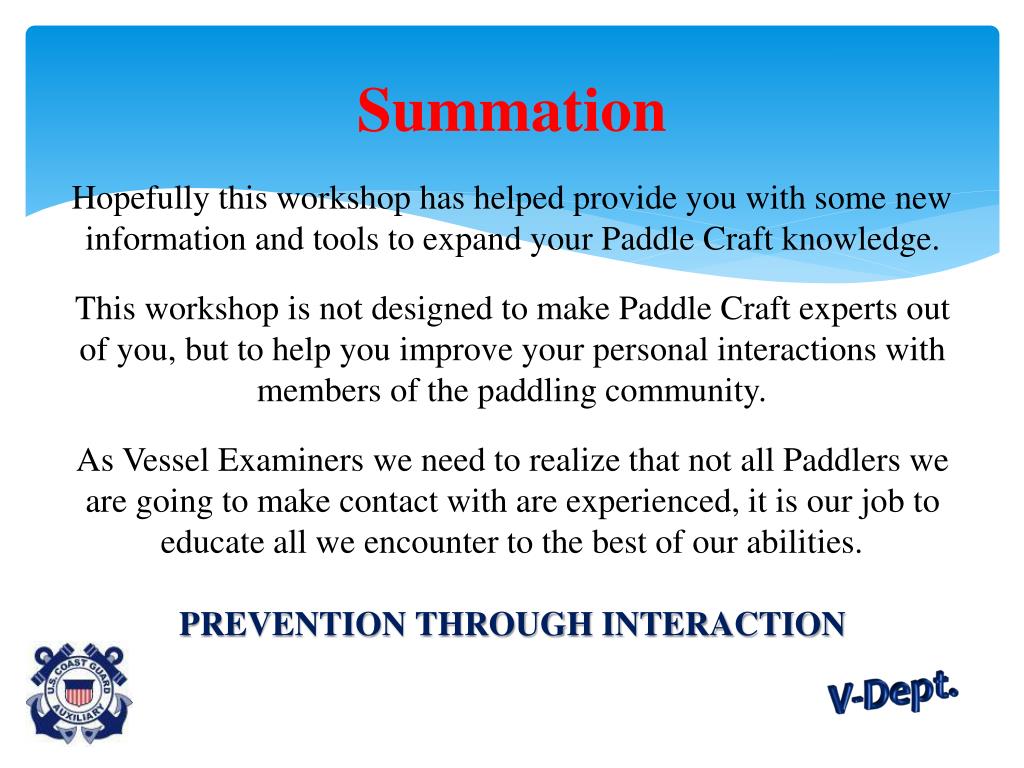 Summation

Hopefully this workshop has helped provide you with some new information and tools to expand your Paddle Craft knowledge.

This workshop is not designed to make Paddle Craft experts out of you, but to help you improve your personal interactions with members of the paddling community.

As Vessel Examiners we need to realize that not all Paddlers we are going to make contact with are experienced, it is our job to educate all we encounter to the best of our abilities.

PREVENTION THROUGH INTERACTION

U.S. COAST GUARD AUXILIARY

V-Dept.